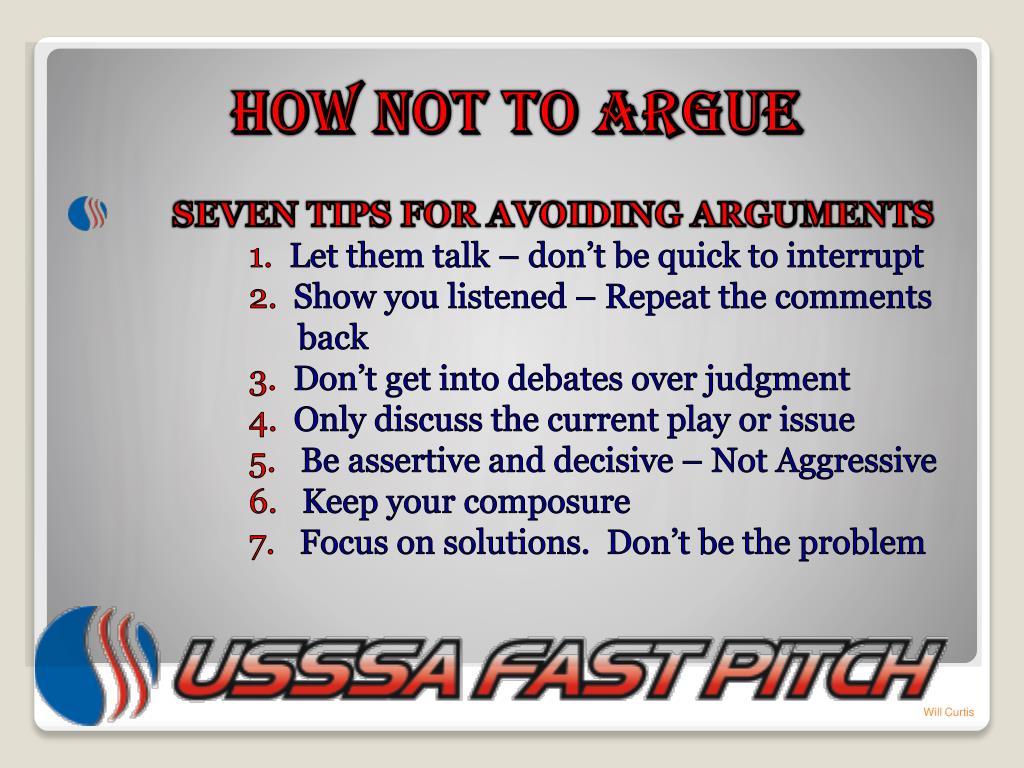 HOW NOT TO ARGUE

SEVEN TIPS FOR AVOIDING ARGUMENTS

1. Let them talk – don't be quick to interrupt
2. Show you listened – Repeat the comments back
3. Don't get into debates over judgment
4. Only discuss the current play or issue
5. Be assertive and decisive – Not Aggressive
6. Keep your composure
7. Focus on solutions. Don't be the problem

USSSA FAST PITCH

Will Curtis